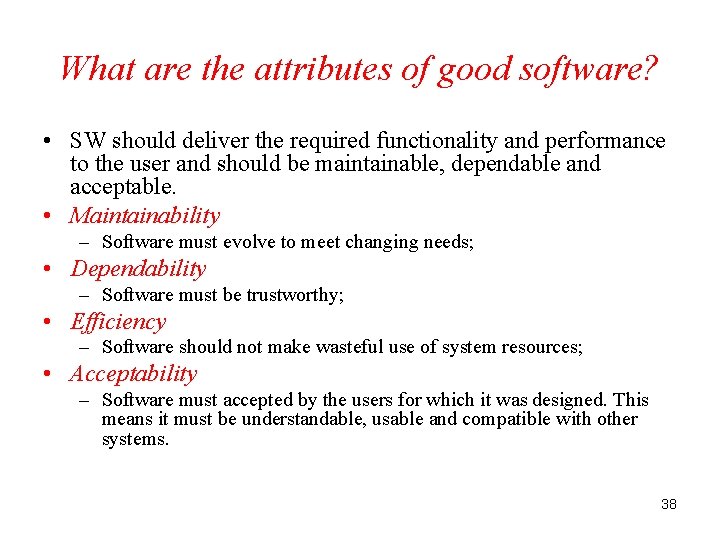 What are the attributes of good software?

• SW should deliver the required functionality and performance to the user and should be maintainable, dependable and acceptable.

• Maintainability
  – Software must evolve to meet changing needs;

• Dependability
  – Software must be trustworthy;

• Efficiency
  – Software should not make wasteful use of system resources;

• Acceptability
  – Software must accepted by the users for which it was designed. This means it must be understandable, usable and compatible with other systems.

38